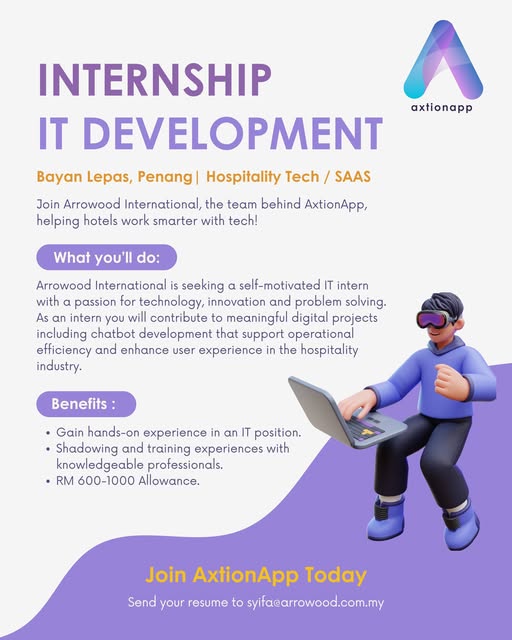 axtionapp

INTERNSHIP
IT DEVELOPMENT

Bayan Lepas, Penang| Hospitality Tech / SAAS

Join Arrowood International, the team behind AxtionApp, helping hotels work smarter with tech!

What you'll do:

Arrowood International is seeking a self-motivated IT intern with a passion for technology, innovation and problem solving. As an intern you will contribute to meaningful digital projects including chatbot development that support operational efficiency and enhance user experience in the hospitality industry.

Benefits :

• Gain hands-on experience in an IT position.
• Shadowing and training experiences with knowledgeable professionals.
• RM 600-1000 Allowance.

Join AxtionApp Today

Send your resume to syifa@arrowood.com.my